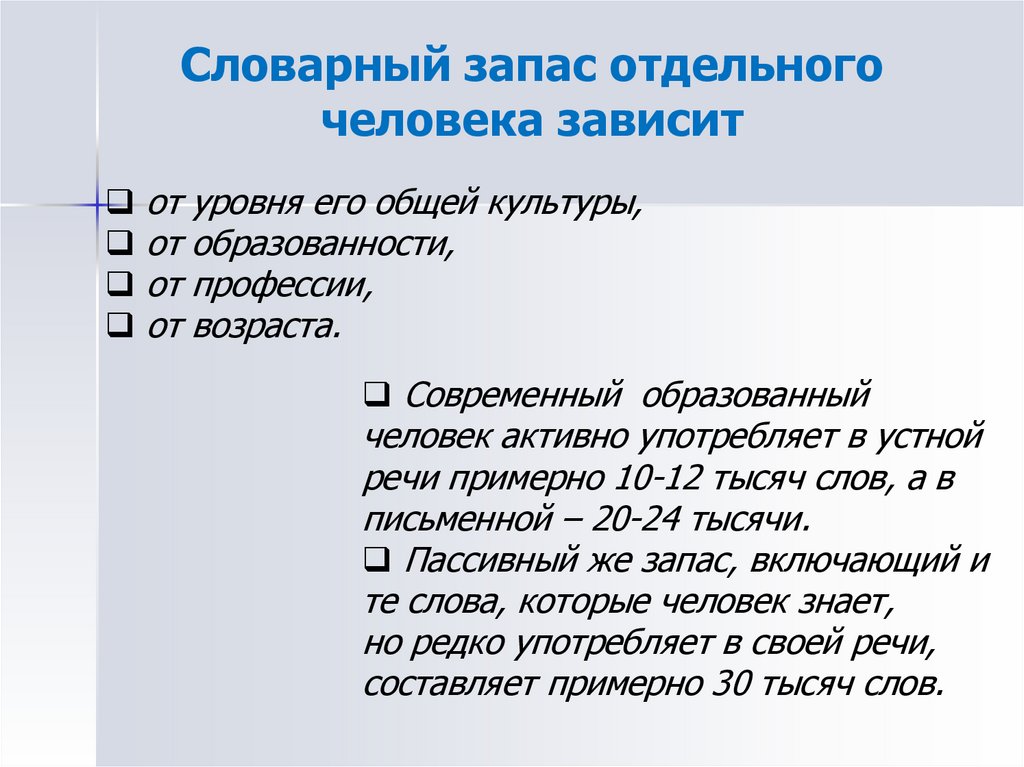 Словарный запас отдельного человека зависит

❑ от уровня его общей культуры,
❑ от образованности,
❑ от профессии,
❑ от возраста.

❑ Современный образованный человек активно употребляет в устной речи примерно 10-12 тысяч слов, а в письменной – 20-24 тысячи.
❑ Пассивный же запас, включающий и те слова, которые человек знает, но редко употребляет в своей речи, составляет примерно 30 тысяч слов.